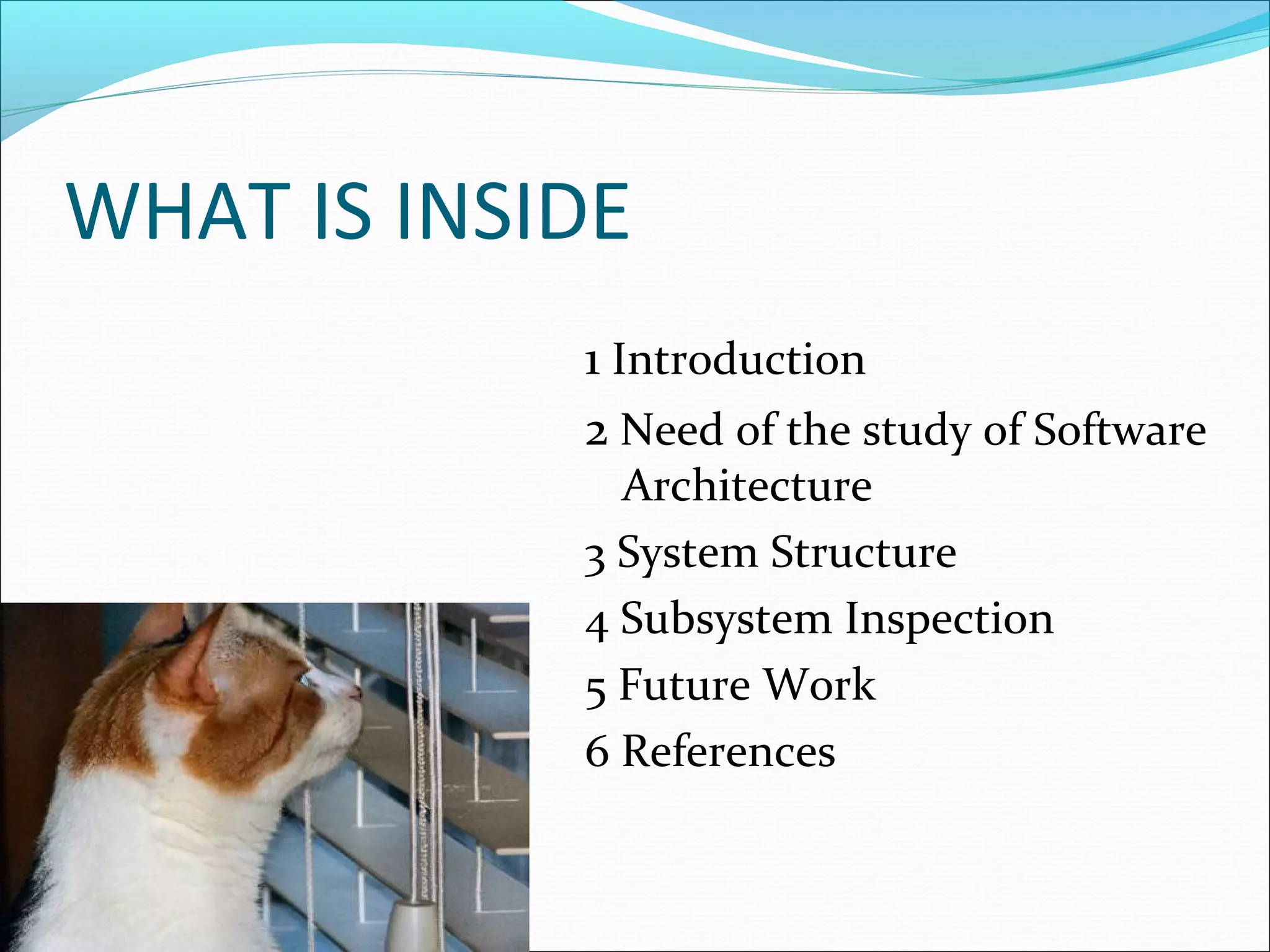 WHAT IS INSIDE

1 Introduction

2 Need of the study of Software Architecture

3 System Structure

4 Subsystem Inspection

5 Future Work

6 References